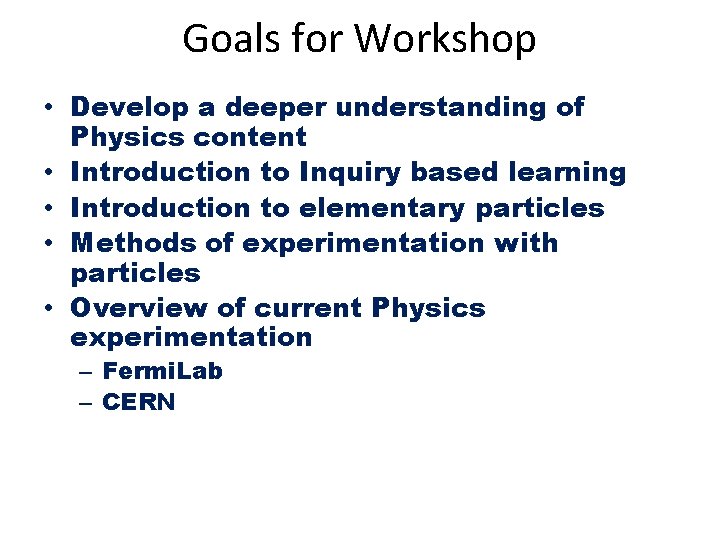 Goals for Workshop

• Develop a deeper understanding of Physics content
• Introduction to Inquiry based learning
• Introduction to elementary particles
• Methods of experimentation with particles
• Overview of current Physics experimentation
– FermiLab
– CERN